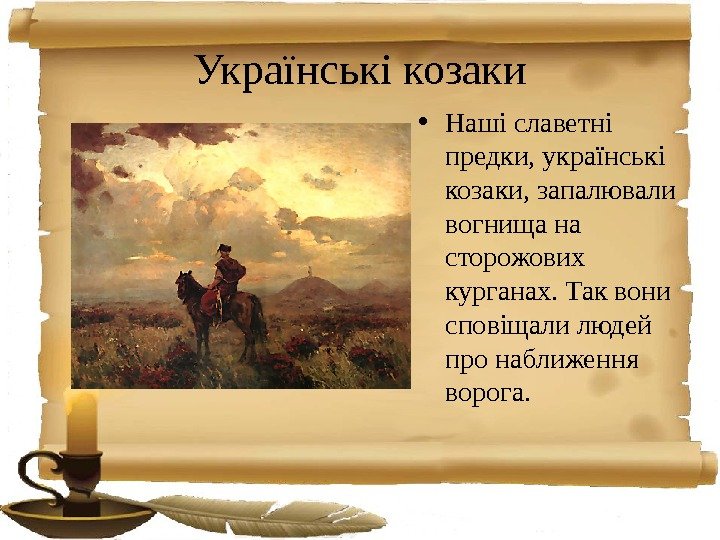 Українські козаки

• Наші славетні предки, українські козаки, запалювали вогнища на сторожових курганах. Так вони сповіщали людей про наближення ворога.